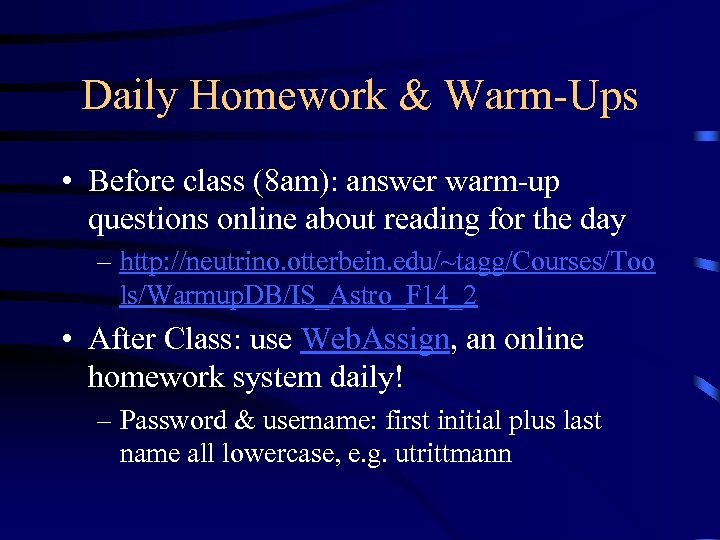 Daily Homework & Warm-Ups

• Before class (8am): answer warm-up questions online about reading for the day

– http://neutrino.otterbein.edu/~tagg/Courses/Tools/WarmupDB/IS_Astro_F14_2

• After Class: use WebAssign, an online homework system daily!

– Password & username: first initial plus last name all lowercase, e.g. utrittmann